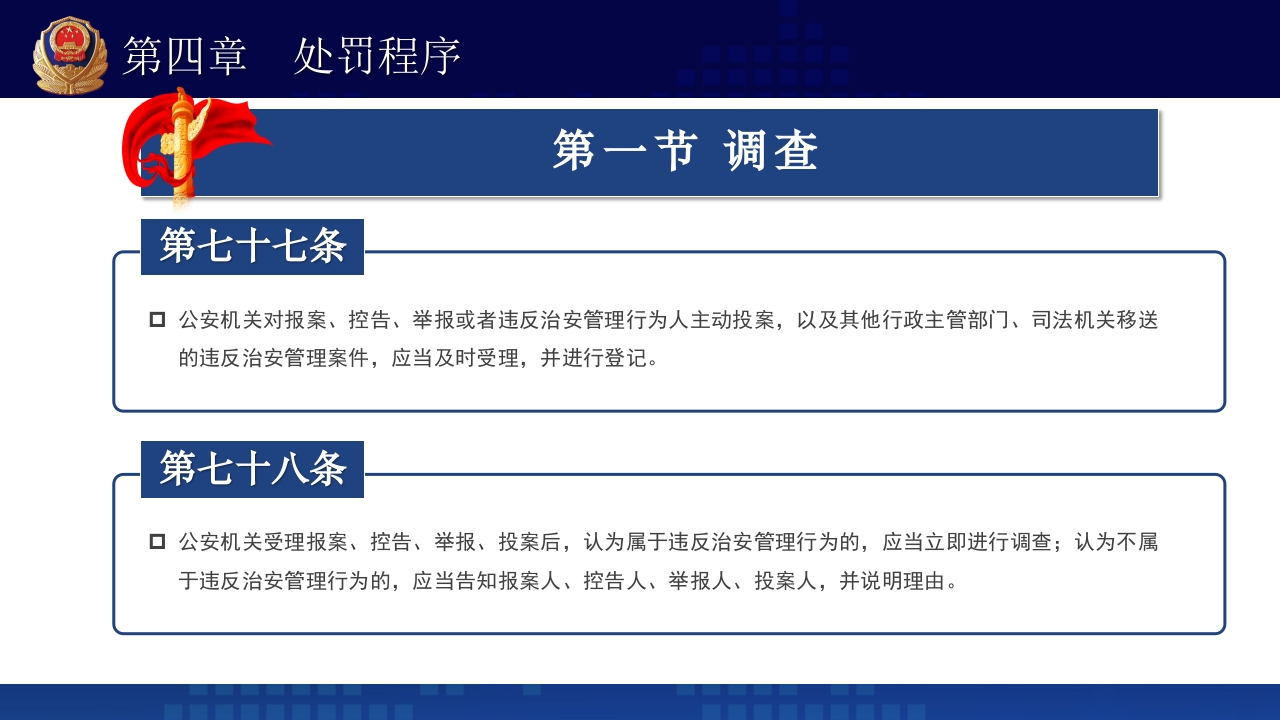 第四章　处罚程序

第一节 调查

第七十七条

公安机关对报案、控告、举报或者违反治安管理行为人主动投案，以及其他行政主管部门、司法机关移送的违反治安管理案件，应当及时受理，并进行登记。

第七十八条

公安机关受理报案、控告、举报、投案后，认为属于违反治安管理行为的，应当立即进行调查；认为不属于违反治安管理行为的，应当告知报案人、控告人、举报人、投案人，并说明理由。